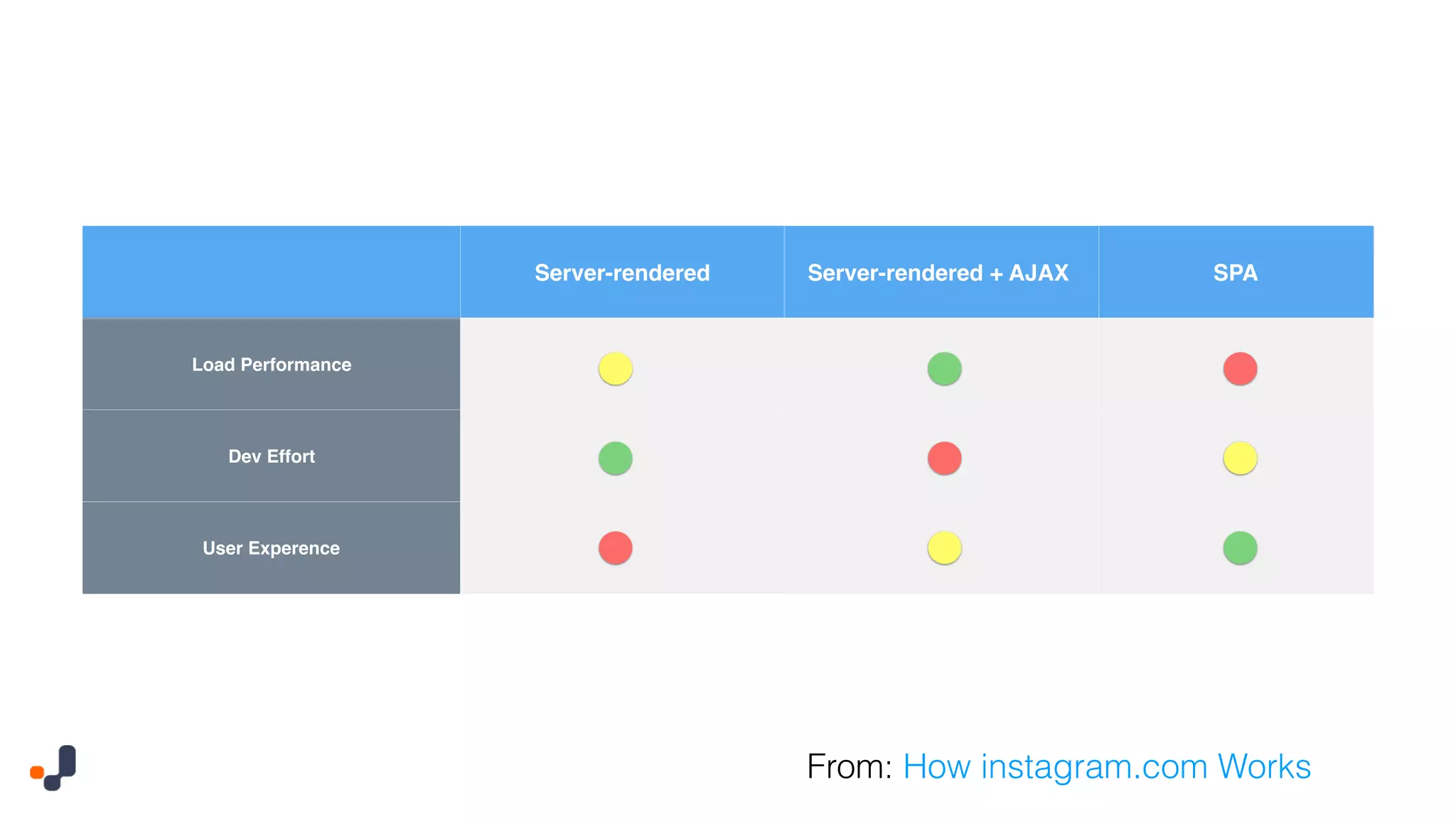 | | Server-rendered | Server-rendered + AJAX | SPA |
|---|---|---|---|
| Load Performance | | | |
| Dev Effort | | | |
| User Experence | | | |

From: How instagram.com Works